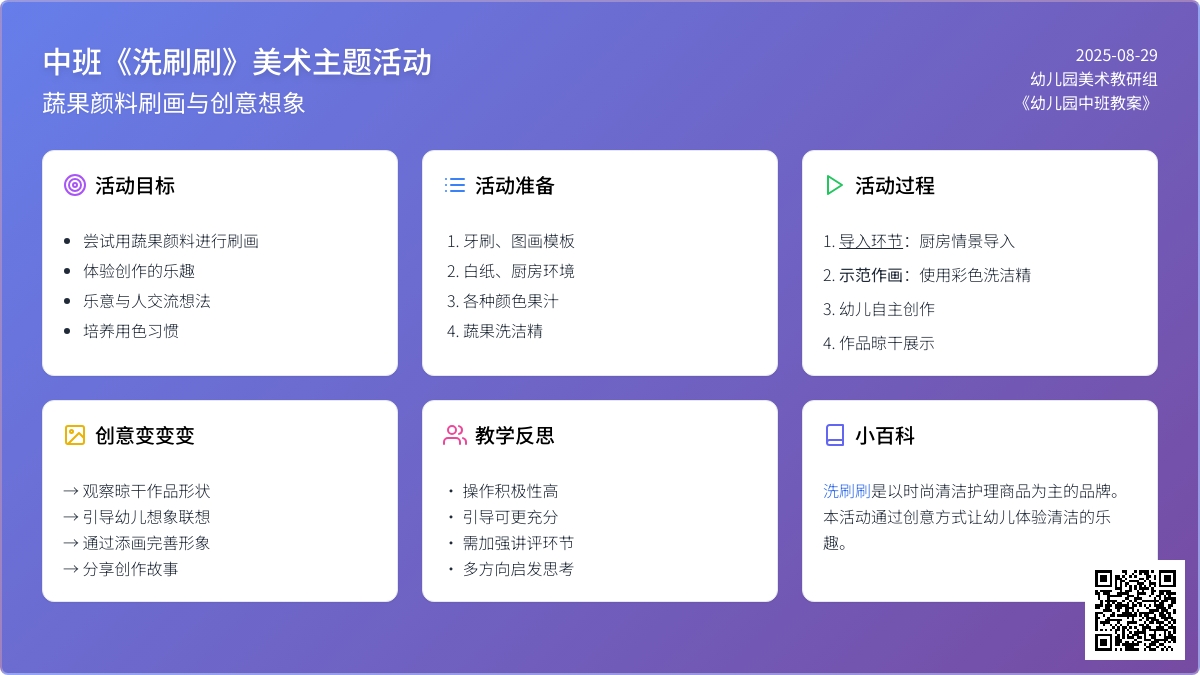 中班《洗刷刷》美术主题活动
蔬果颜料刷画与创意想象

2025-08-29
幼儿园美术教研组
《幼儿园中班教案》

活动目标

- 尝试用蔬果颜料进行刷画
- 体验创作的乐趣
- 乐意与人交流想法
- 培养用色习惯

活动准备

1. 牙刷、图画模板
2. 白纸、厨房环境
3. 各种颜色果汁
4. 蔬果洗洁精

活动过程

1. 导入环节：厨房情景导入
2. 示范作画：使用彩色洗洁精
3. 幼儿自主创作
4. 作品晾干展示

创意变变变

→ 观察晾干作品形状
→ 引导幼儿想象联想
→ 通过添画完善形象
→ 分享创作故事

教学反思

・ 操作积极性高
・ 引导可更充分
・ 需加强讲评环节
・ 多方向启发思考

小百科

洗刷刷是以时尚清洁护理商品为主的品牌。本活动通过创意方式让幼儿体验清洁的乐趣。